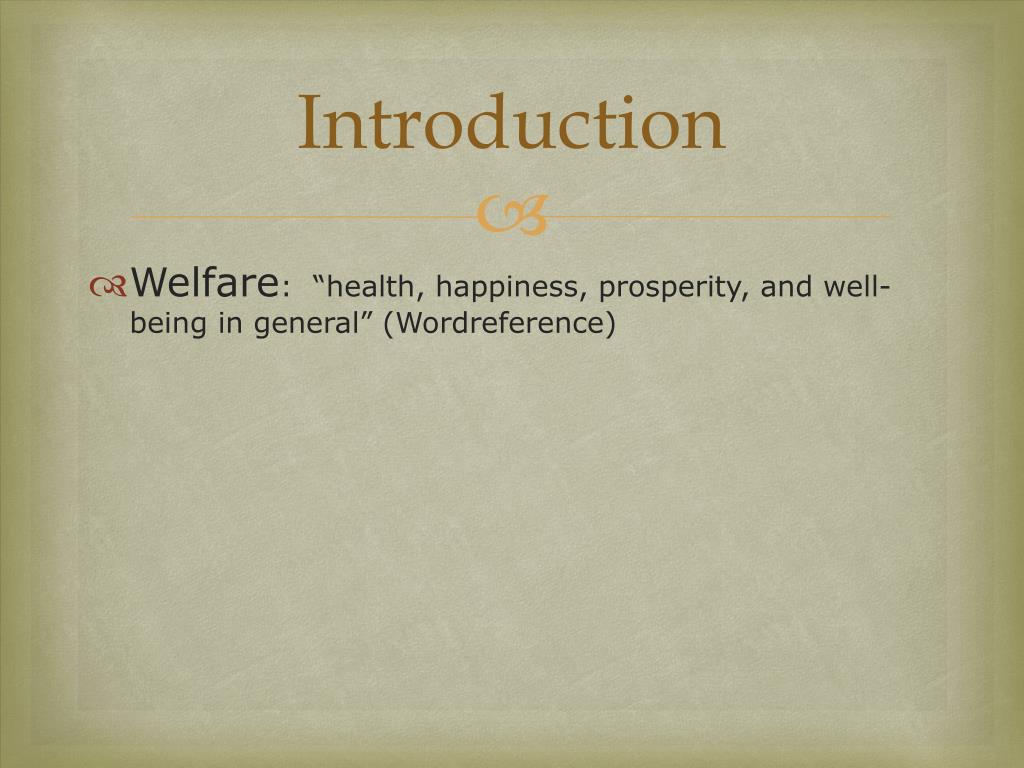 Introduction

Welfare: “health, happiness, prosperity, and well-being in general” (Wordreference)